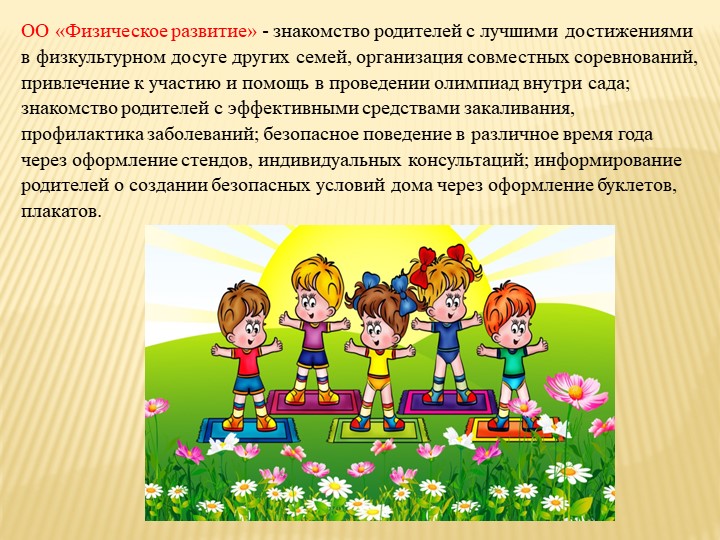 ОО «Физическое развитие» - знакомство родителей с лучшими достижениями в физкультурном досуге других семей, организация совместных соревнований, привлечение к участию и помощь в проведении олимпиад внутри сада; знакомство родителей с эффективными средствами закаливания, профилактика заболеваний; безопасное поведение в различное время года через оформление стендов, индивидуальных консультаций; информирование родителей о создании безопасных условий дома через оформление буклетов, плакатов.